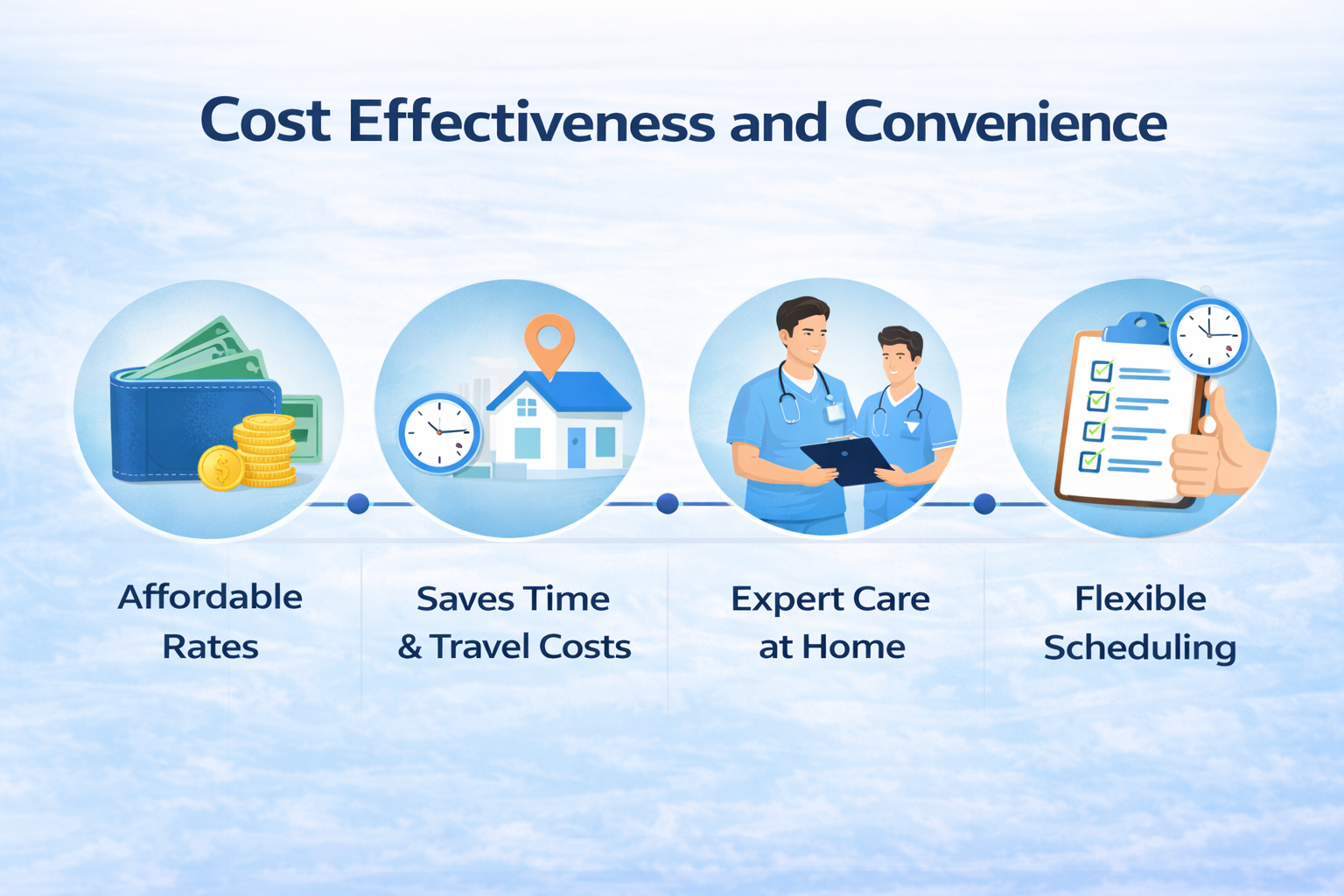 Cost Effectiveness and Convenience

Affordable Rates

Saves Time & Travel Costs

Expert Care at Home

Flexible Scheduling